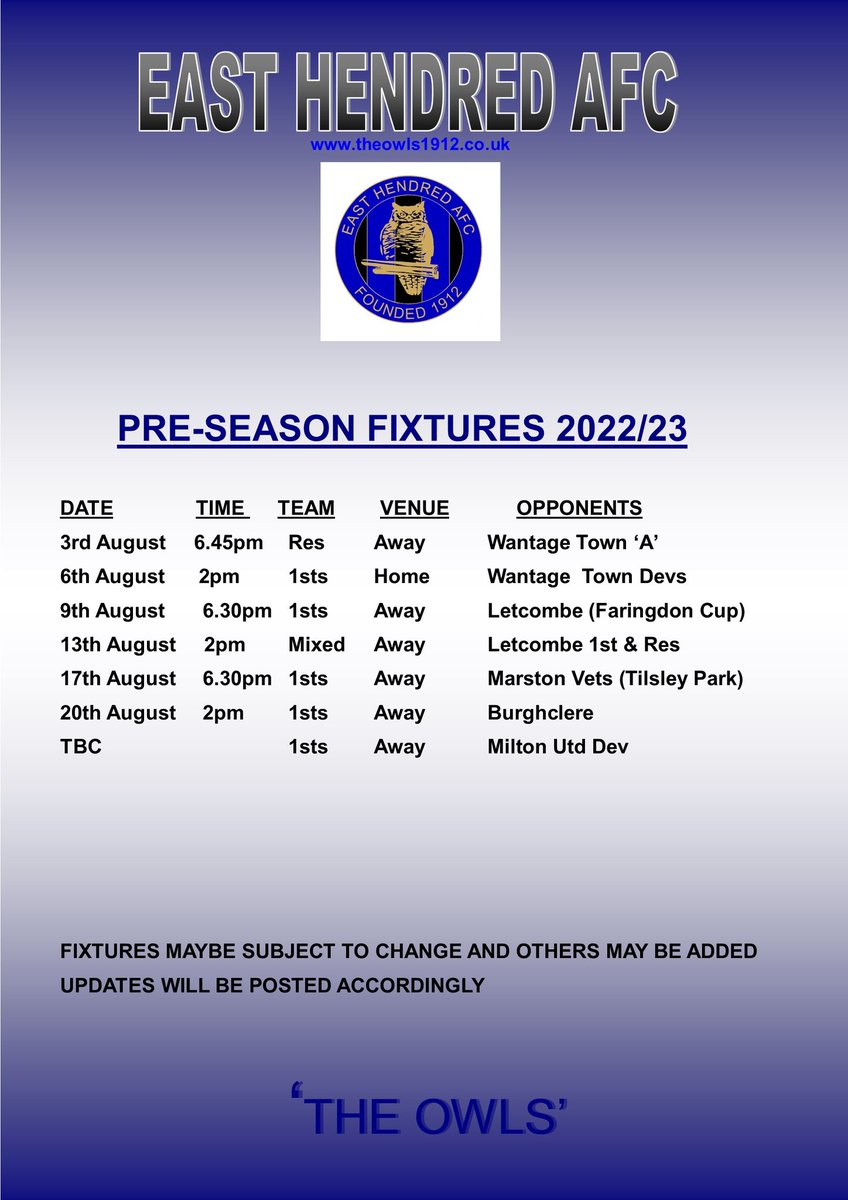 EAST HENDRED AFC

www.theowls1912.co.uk

EAST HENDRED AFC
FOUNDED 1912

PRE-SEASON FIXTURES 2022/23

| DATE | TIME | TEAM | VENUE | OPPONENTS |
|---|---|---|---|---|
| 3rd August | 6.45pm | Res | Away | Wantage Town ‘A’ |
| 6th August | 2pm | 1sts | Home | Wantage Town Devs |
| 9th August | 6.30pm | 1sts | Away | Letcombe (Faringdon Cup) |
| 13th August | 2pm | Mixed | Away | Letcombe 1st & Res |
| 17th August | 6.30pm | 1sts | Away | Marston Vets (Tilsley Park) |
| 20th August | 2pm | 1sts | Away | Burghclere |
| TBC | | 1sts | Away | Milton Utd Dev |

FIXTURES MAYBE SUBJECT TO CHANGE AND OTHERS MAY BE ADDED
UPDATES WILL BE POSTED ACCORDINGLY

‘THE OWLS’